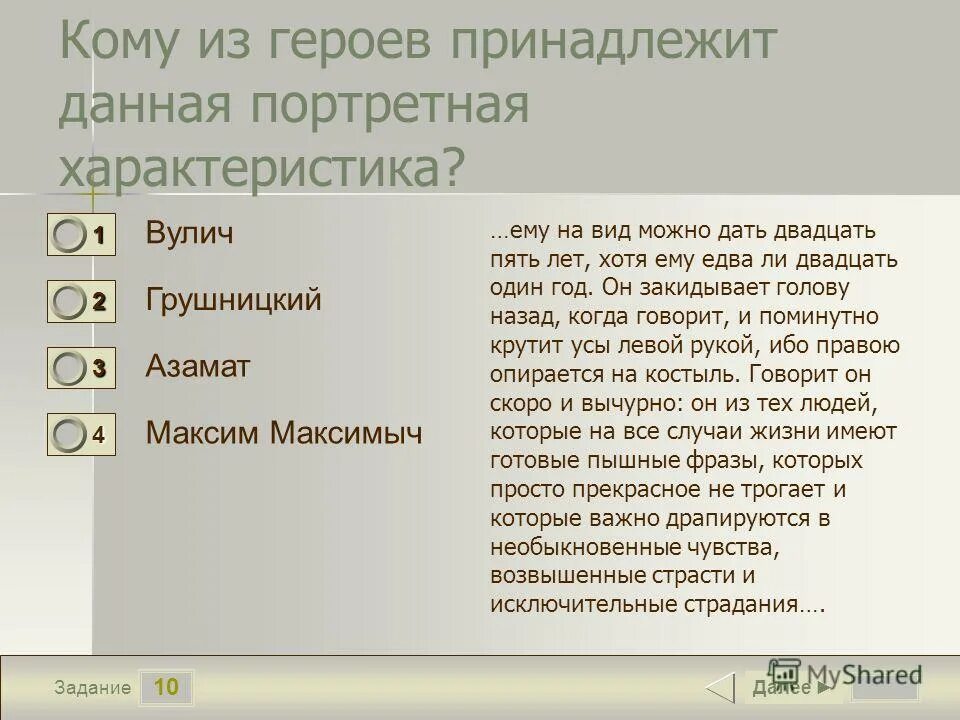 Кому из героев принадлежит данная портретная характеристика?

1 Вулич

2 Грушницкий

3 Азамат

4 Максим Максимыч

…ему на вид можно дать двадцать пять лет, хотя ему едва ли двадцать один год. Он закидывает голову назад, когда говорит, и поминутно крутит усы левой рукой, ибо правою опирается на костыль. Говорит он скоро и вычурно: он из тех людей, которые на все случаи жизни имеют готовые пышные фразы, которых просто прекрасное не трогает и которые важно драпируются в необыкновенные чувства, возвышенные страсти и исключительные страдания….

Задание 10

Далее

MyShared